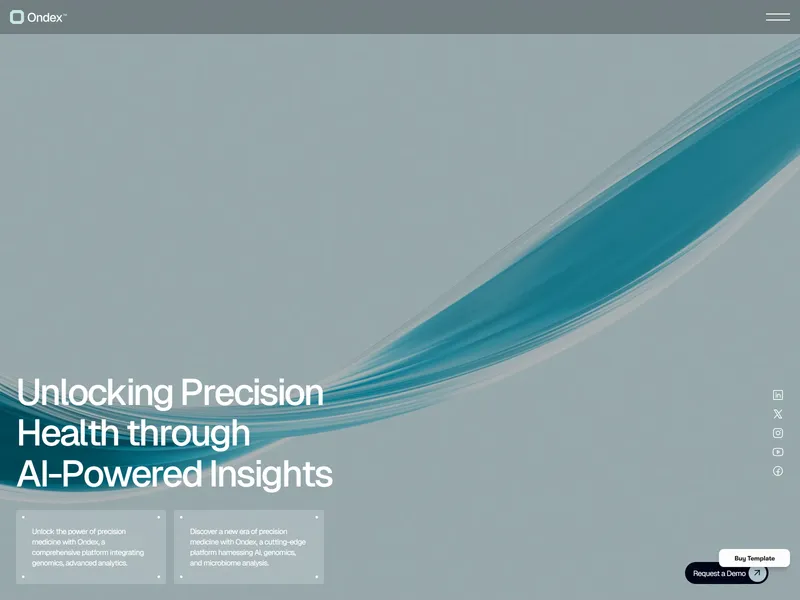 Ondex™

Unlocking Precision Health through AI-Powered Insights

Unlock the power of precision medicine with Ondex, a comprehensive platform integrating genomics, advanced analytics.

Discover a new era of precision medicine with Ondex, a cutting-edge platform harnessing AI, genomics, and microbiome analysis.

Buy Template

Request a Demo